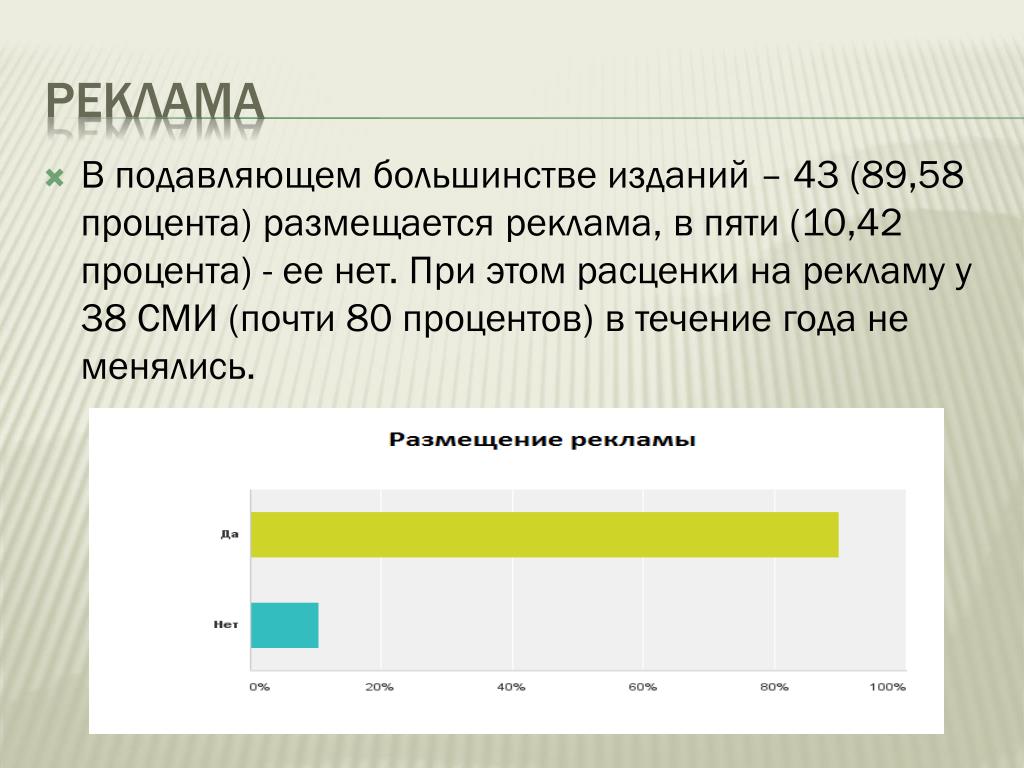 РЕКЛАМА

В подавляющем большинстве изданий – 43 (89,58 процента) размещается реклама, в пяти (10,42 процента) - ее нет. При этом расценки на рекламу у 38 СМИ (почти 80 процентов) в течение года не менялись.

Размещение рекламы

Да

Нет

0%
20%
40%
60%
80%
100%